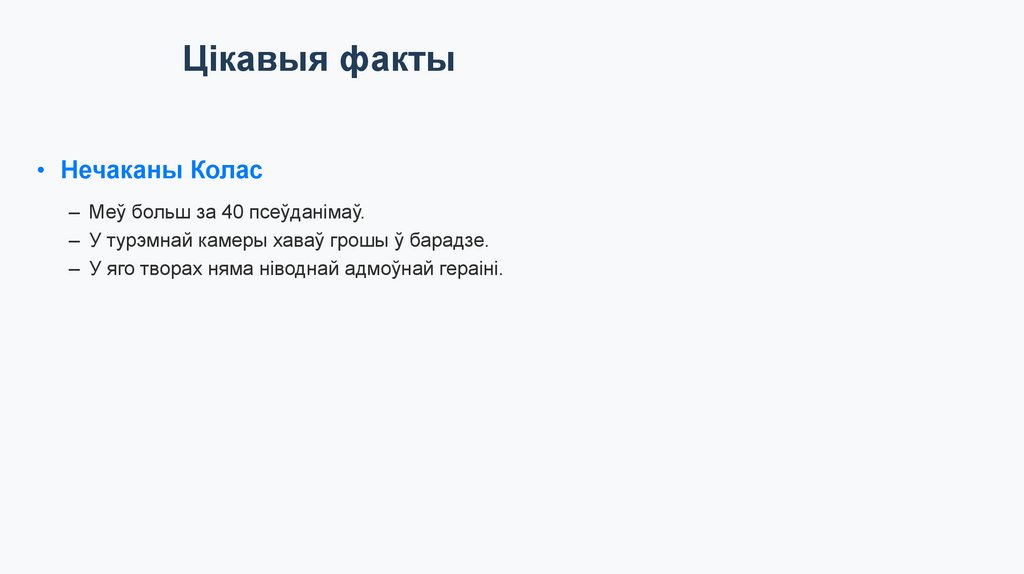 Цікавыя факты

• Нечаканы Колас

– Меў больш за 40 псеўданімаў.
– У турэмнай камеры хаваў грошы ў барадзе.
– У яго творах няма ніводнай адмоўнай гераіні.